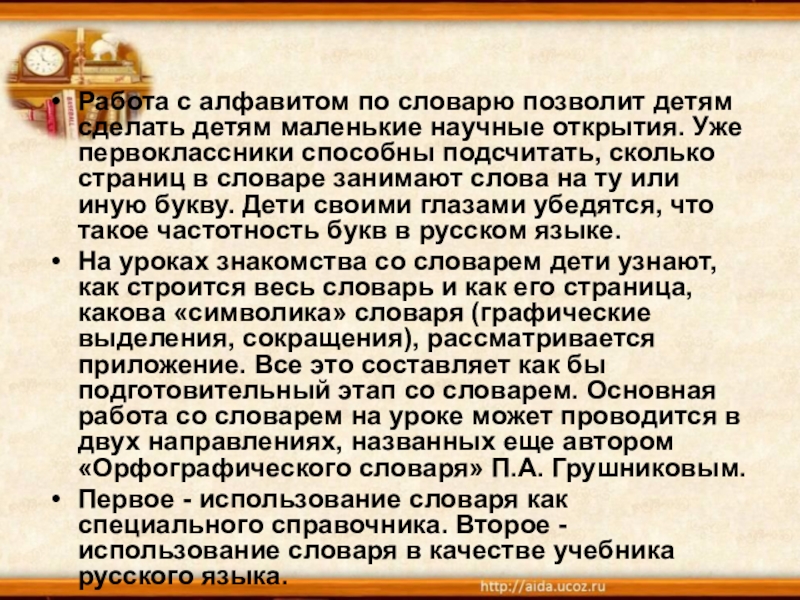 • Работа с алфавитом по словарю позволит детям сделать детям маленькие научные открытия. Уже первоклассники способны подсчитать, сколько страниц в словаре занимают слова на ту или иную букву. Дети своими глазами убедятся, что такое частотность букв в русском языке.

• На уроках знакомства со словарем дети узнают, как строится весь словарь и как его страница, какова «символика» словаря (графические выделения, сокращения), рассматривается приложение. Все это составляет как бы подготовительный этап со словарем. Основная работа со словарем на уроке может проводится в двух направлениях, названных еще автором «Орфографического словаря» П.А. Грушниковым.

• Первое - использование словаря как специального справочника. Второе - использование словаря в качестве учебника русского языка.

http://aida.ucoz.ru